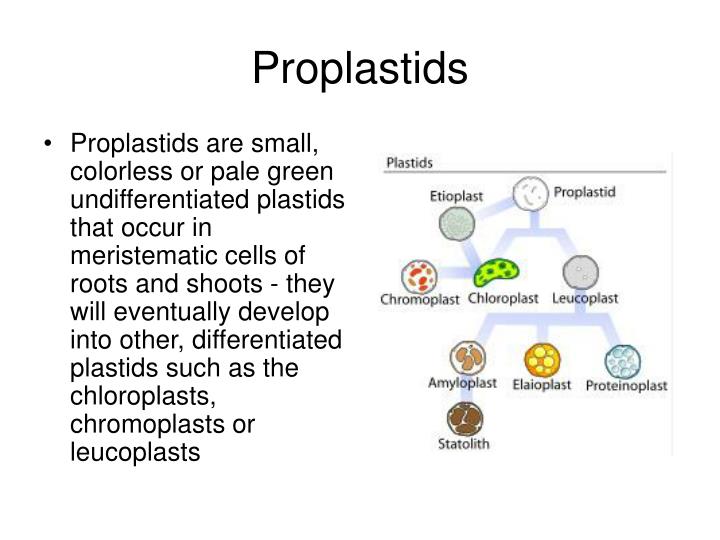 Proplastids

• Proplastids are small, colorless or pale green undifferentiated plastids that occur in meristematic cells of roots and shoots - they will eventually develop into other, differentiated plastids such as the chloroplasts, chromoplasts or leucoplasts

Plastids

Etioplast
Proplastid
Chromoplast
Chloroplast
Leucoplast
Amyloplast
Elaioplast
Proteinoplast
Statolith